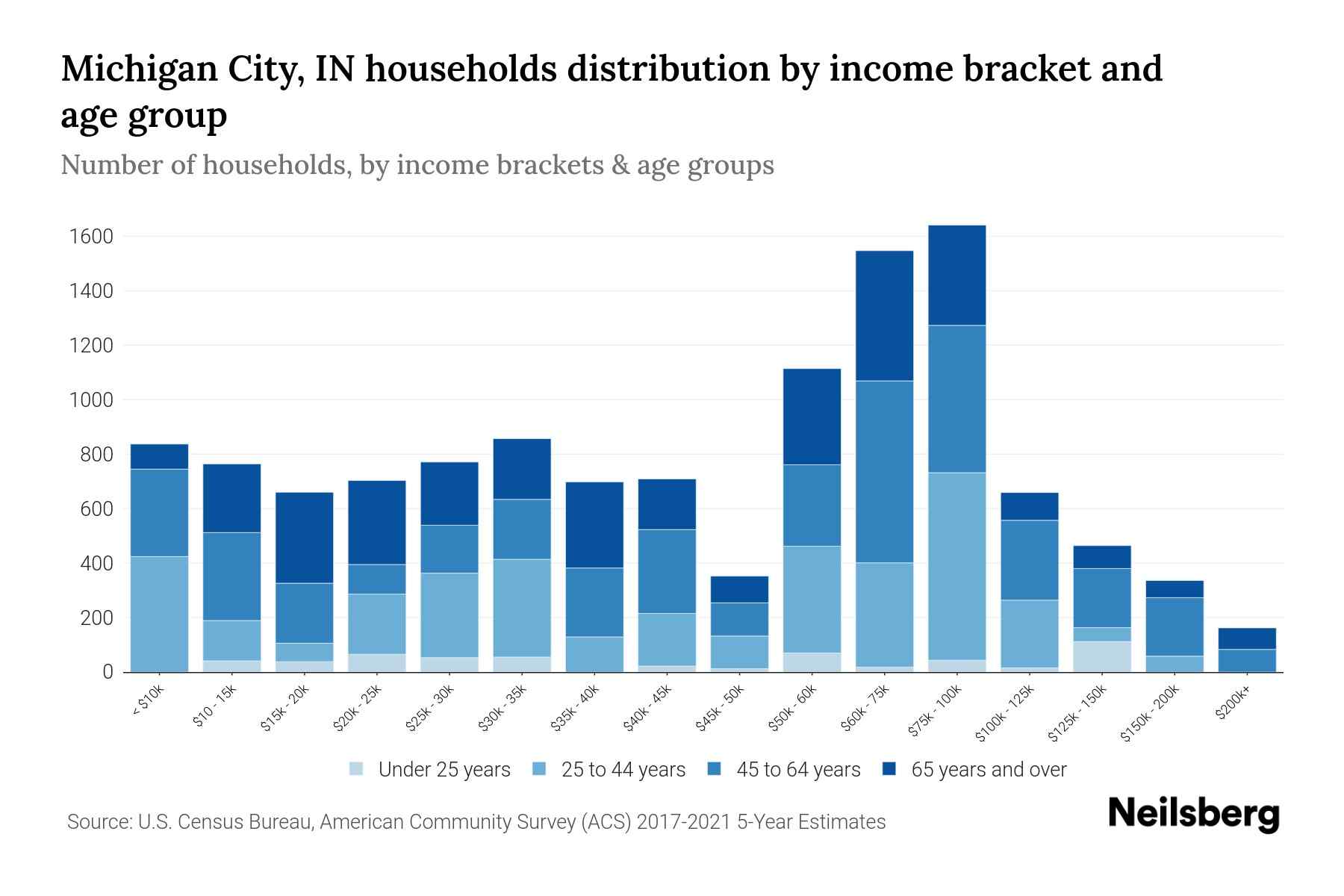 Michigan City, IN households distribution by income bracket and age group

Number of households, by income brackets & age groups

1600
1400
1200
1000
800
600
400
200
0

< $10k
$10 - 15k
$15k - 20k
$20k - 25k
$25k - 30k
$30k - 35k
$35k - 40k
$40k - 45k
$45k - 50k
$50k - 60k
$60k - 75k
$75k - 100k
$100k - 125k
$125k - 150k
$150k - 200k
$200k+

Under 25 years
25 to 44 years
45 to 64 years
65 years and over

Source: U.S. Census Bureau, American Community Survey (ACS) 2017-2021 5-Year Estimates

Neilsberg